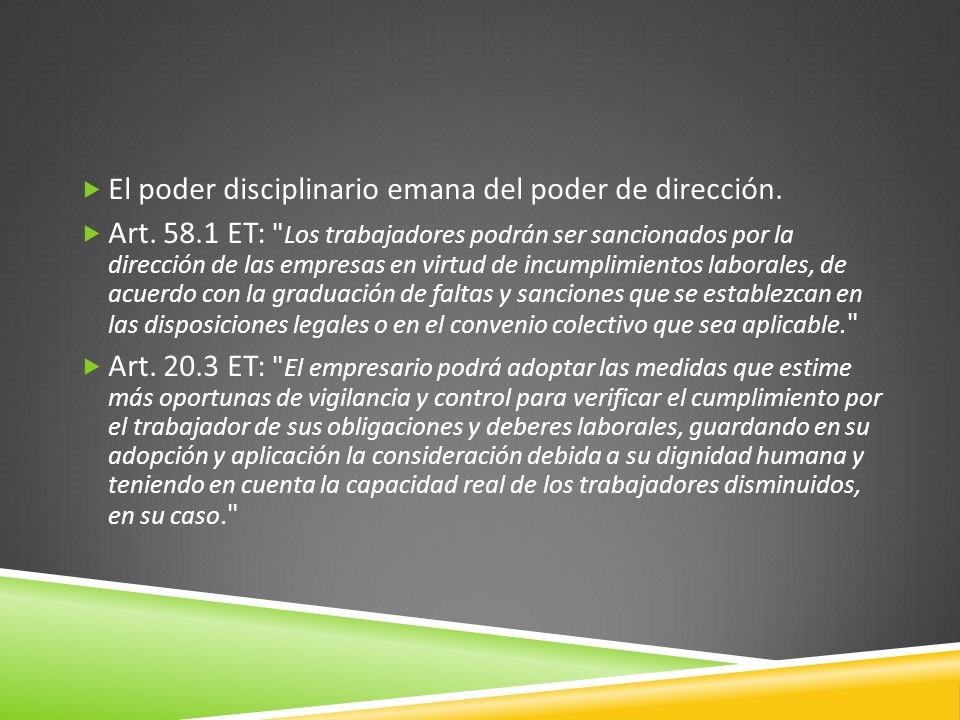 El poder disciplinario emana del poder de dirección.

Art. 58.1 ET: "Los trabajadores podrán ser sancionados por la dirección de las empresas en virtud de incumplimientos laborales, de acuerdo con la graduación de faltas y sanciones que se establezcan en las disposiciones legales o en el convenio colectivo que sea aplicable."

Art. 20.3 ET: "El empresario podrá adoptar las medidas que estime más oportunas de vigilancia y control para verificar el cumplimiento por el trabajador de sus obligaciones y deberes laborales, guardando en su adopción y aplicación la consideración debida a su dignidad humana y teniendo en cuenta la capacidad real de los trabajadores disminuidos, en su caso."